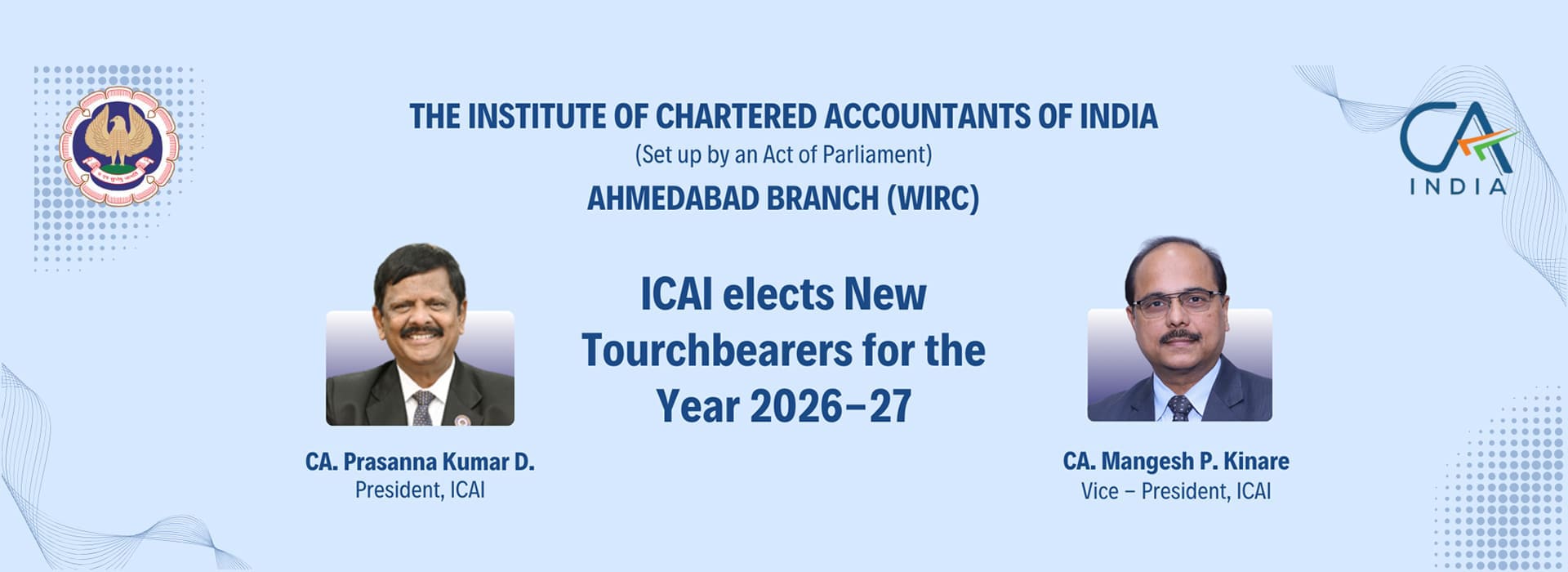 THE INSTITUTE OF CHARTERED ACCOUNTANTS OF INDIA
(Set up by an Act of Parliament)
AHMEDABAD BRANCH (WIRC)

CA INDIA

ICAI elects New Tourchbearers for the Year 2026–27

CA. Prasanna Kumar D.
President, ICAI

CA. Mangesh P. Kinare
Vice – President, ICAI